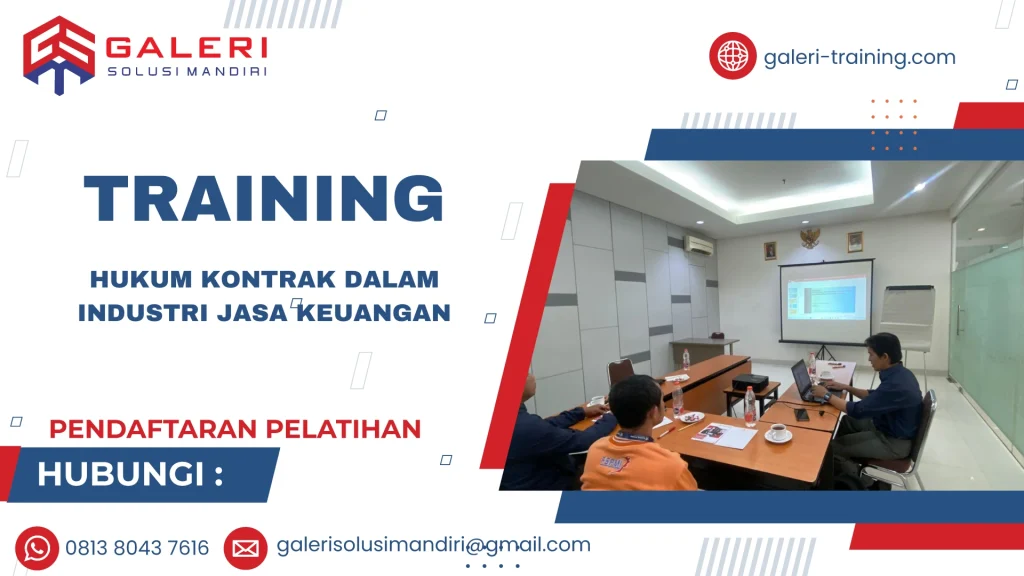 GALERI
SOLUSI MANDIRI

galeri-training.com

TRAINING

HUKUM KONTRAK DALAM INDUSTRI JASA KEUANGAN

PENDAFTARAN PELATIHAN

HUBUNGI :

0813 8043 7616

galerisolusimandiri@gmail.com